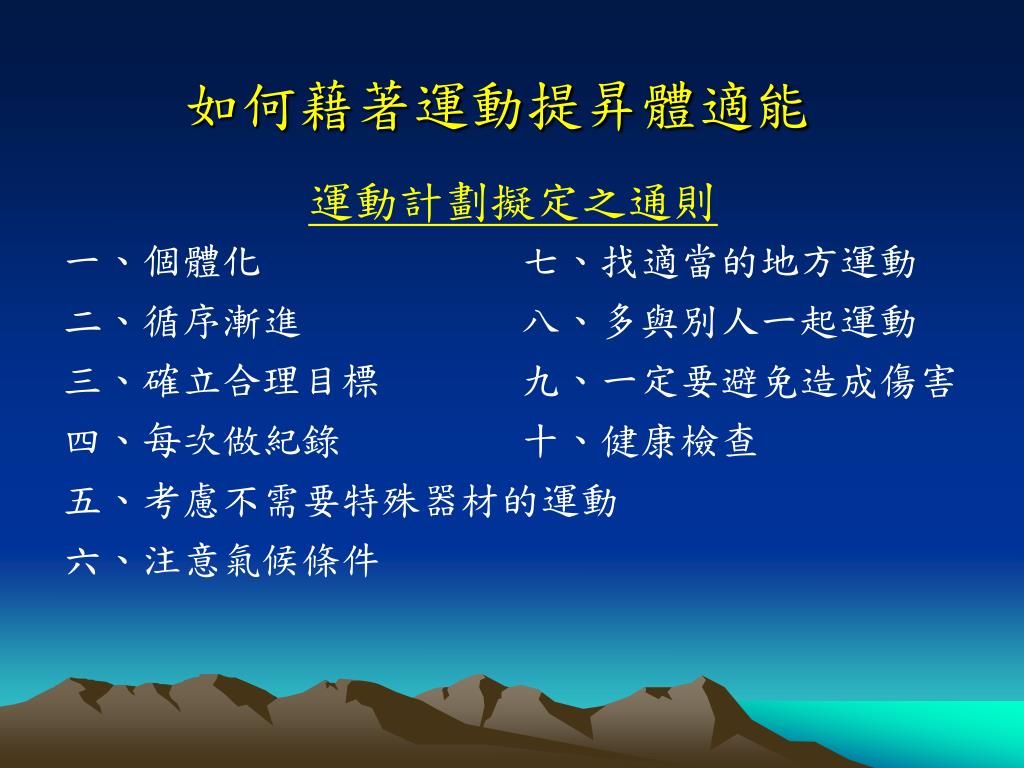 如何藉著運動提昇體適能

運動計劃擬定之通則

一、個體化
二、循序漸進
三、確立合理目標
四、每次做紀錄
五、考慮不需要特殊器材的運動
六、注意氣候條件

七、找適當的地方運動
八、多與別人一起運動
九、一定要避免造成傷害
十、健康檢查